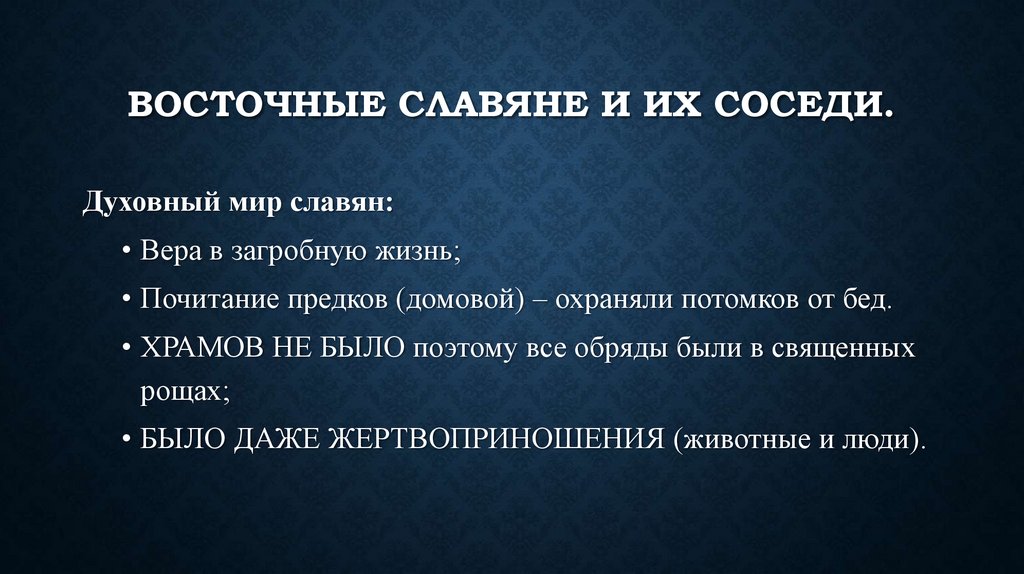 ВОСТОЧНЫЕ СЛАВЯНЕ И ИХ СОСЕДИ.

Духовный мир славян:

• Вера в загробную жизнь;

• Почитание предков (домовой) – охраняли потомков от бед.

• ХРАМОВ НЕ БЫЛО поэтому все обряды были в священных рощах;

• БЫЛО ДАЖЕ ЖЕРТВОПРИНОШЕНИЯ (животные и люди).